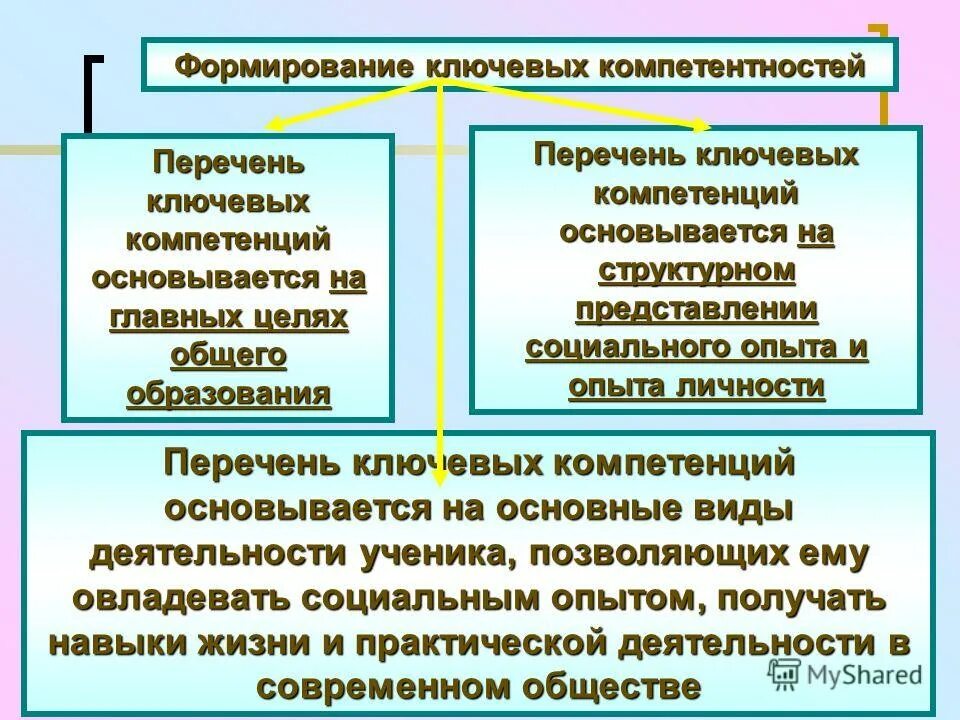 Формирование ключевых компетентностей

Перечень ключевых компетенций основывается на главных целях общего образования

Перечень ключевых компетенций основывается на структурном представлении социального опыта и опыта личности

Перечень ключевых компетенций основывается на основные виды деятельности ученика, позволяющих ему овладевать социальным опытом, получать навыки жизни и практической деятельности в современном обществе

MyShared